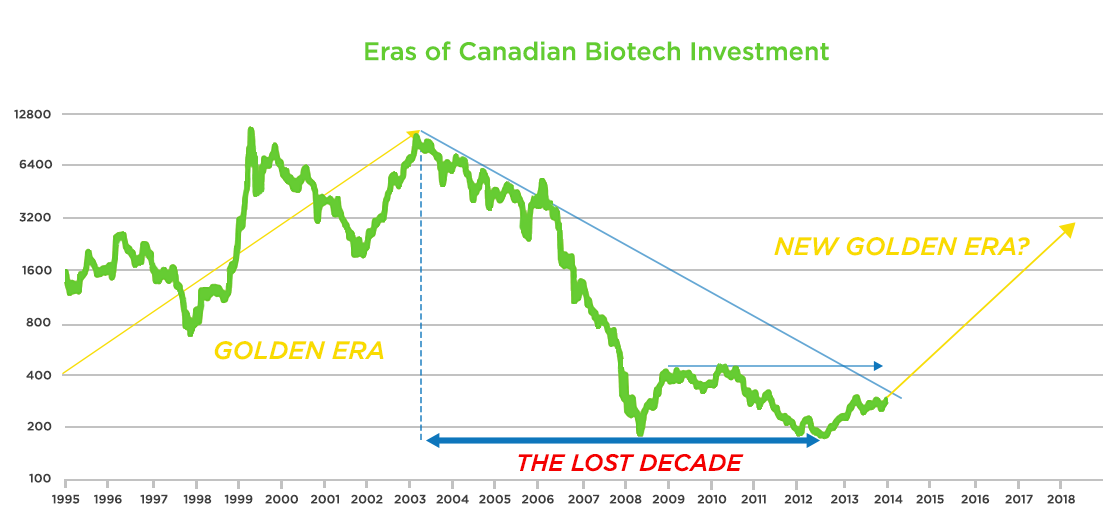 Eras of Canadian Biotech Investment

12800
6400
3200
1600
800
400
200
100

GOLDEN ERA

NEW GOLDEN ERA?

THE LOST DECADE

1995 1996 1997 1998 1999 2000 2001 2002 2003 2004 2005 2006 2007 2008 2009 2010 2011 2012 2013 2014 2015 2016 2017 2018